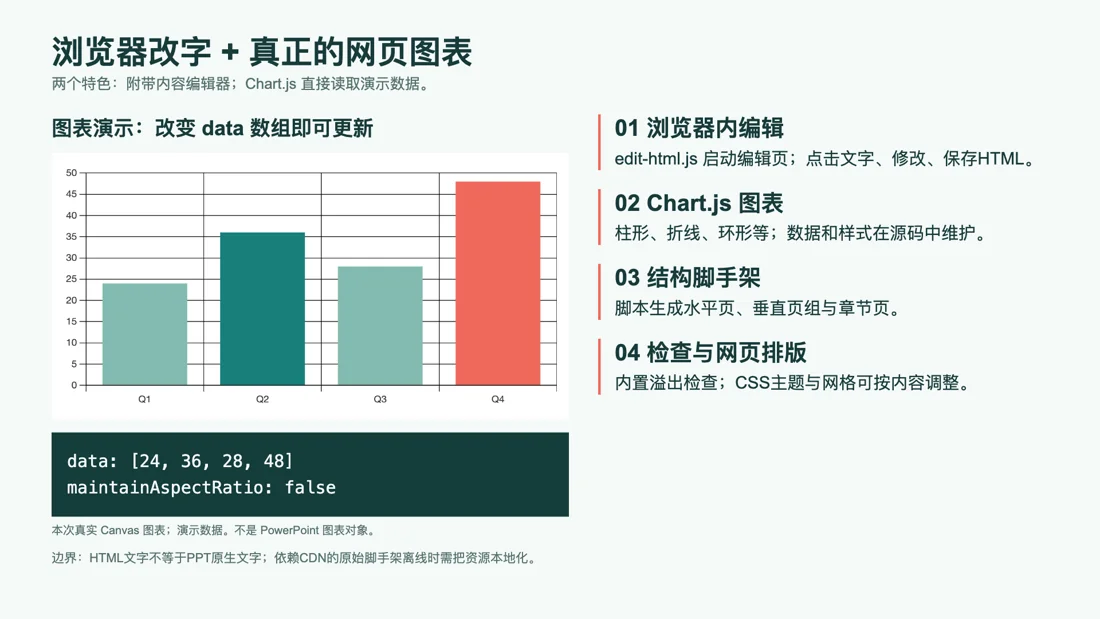 浏览器改字 + 真正的网页图表

两个特色：附带内容编辑器；Chart.js 直接读取演示数据。

图表演示：改变 data 数组即可更新

50
45
40
35
30
25
20
15
10
5
0

Q1 Q2 Q3 Q4

data: [24, 36, 28, 48]
maintainAspectRatio: false

本次真实 Canvas 图表；演示数据。不是 PowerPoint 图表对象。

边界：HTML文字不等于PPT原生文字；依赖CDN的原始脚手架离线时需把资源本地化。

01 浏览器内编辑

edit-html.js 启动编辑页；点击文字、修改、保存HTML。

02 Chart.js 图表

柱形、折线、环形等；数据和样式在源码中维护。

03 结构脚手架

脚本生成水平页、垂直页组与章节页。

04 检查与网页排版

内置溢出检查；CSS主题与网格可按内容调整。